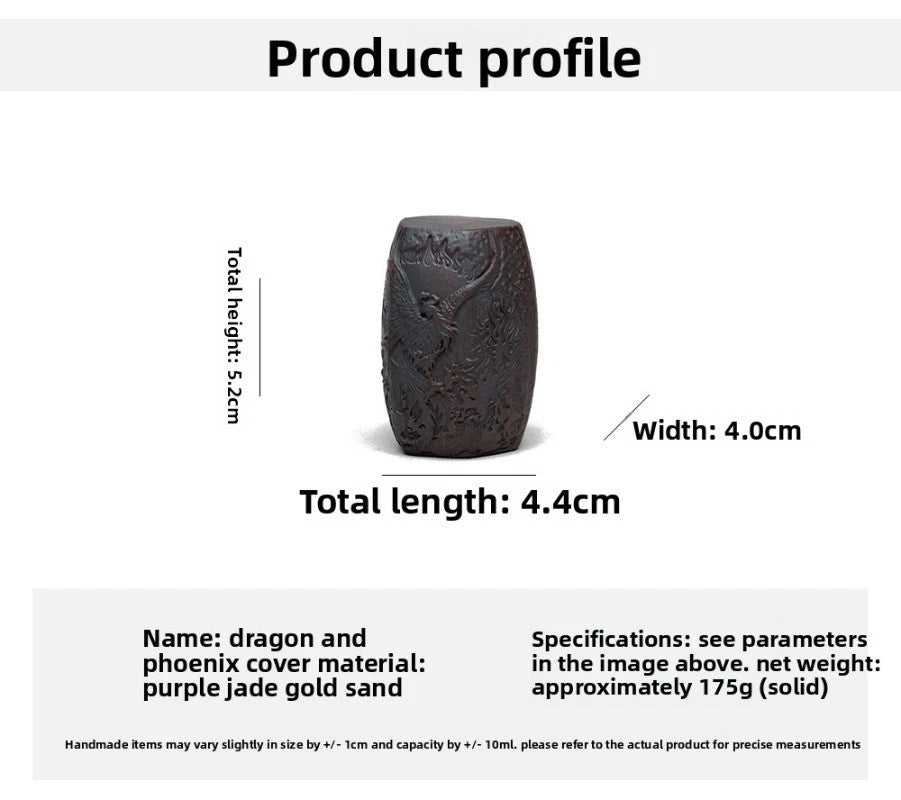 Product profile

Total height: 5.2cm

Width: 4.0cm

Total length: 4.4cm

Name: dragon and phoenix cover material: purple jade gold sand

Specifications: see parameters in the image above. net weight: approximately 175g (solid)

Handmade items may vary slightly in size by +/- 1cm and capacity by +/- 10ml. please refer to the actual product for precise measurements